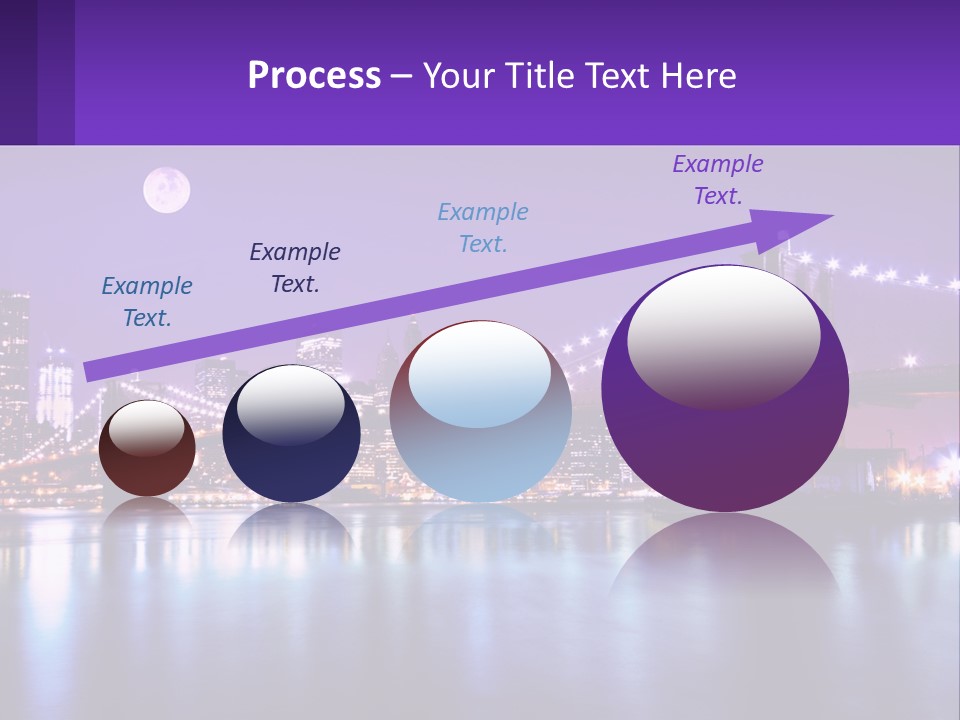 Process – Your Title Text Here

Example Text.

Example Text.

Example Text.

Example Text.